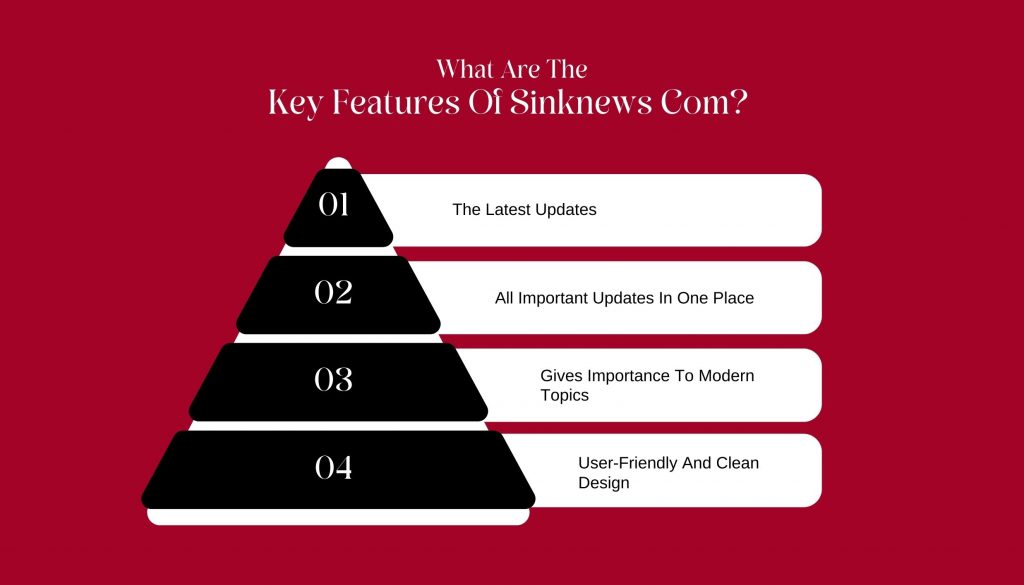 What Are The
Key Features Of Sinknews Com?

01
The Latest Updates

02
All Important Updates In One Place

03
Gives Importance To Modern Topics

04
User-Friendly And Clean Design